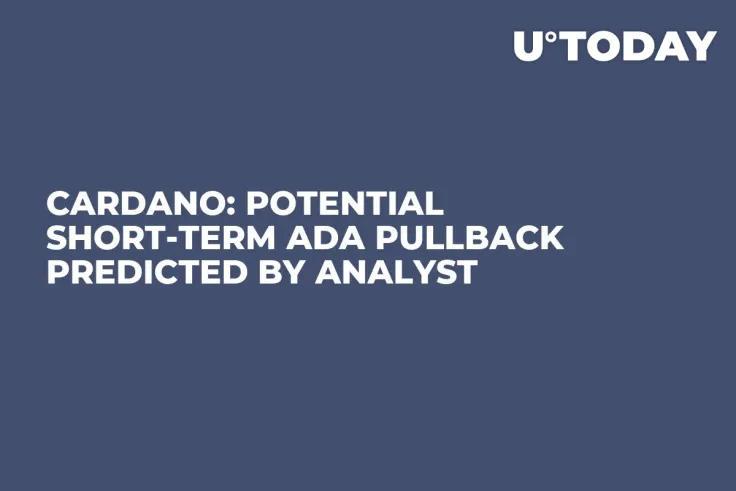 U°TODAY

CARDANO: POTENTIAL SHORT-TERM ADA PULLBACK PREDICTED BY ANALYST